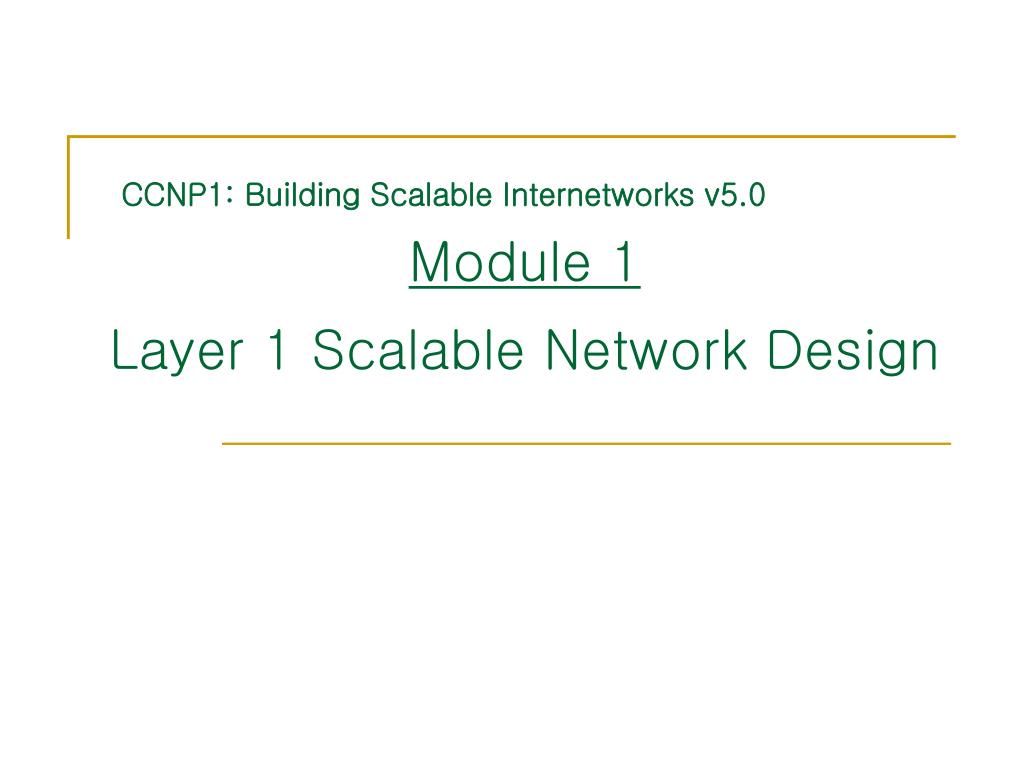 CCNP1: Building Scalable Internetworks v5.0

Module 1

Layer 1 Scalable Network Design